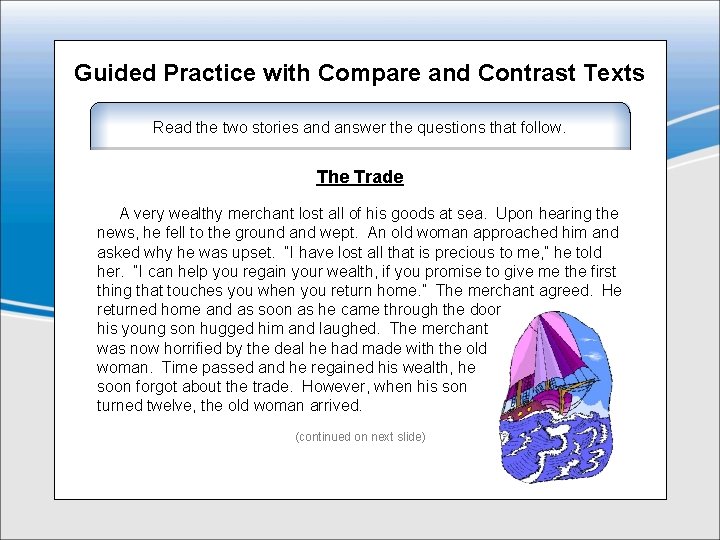 Guided Practice with Compare and Contrast Texts

Read the two stories and answer the questions that follow.

The Trade

A very wealthy merchant lost all of his goods at sea. Upon hearing the news, he fell to the ground and wept. An old woman approached him and asked why he was upset. "I have lost all that is precious to me," he told her. "I can help you regain your wealth, if you promise to give me the first thing that touches you when you return home." The merchant agreed. He returned home and as soon as he came through the door his young son hugged him and laughed. The merchant was now horrified by the deal he had made with the old woman. Time passed and he regained his wealth, he soon forgot about the trade. However, when his son turned twelve, the old woman arrived.

(continued on next slide)